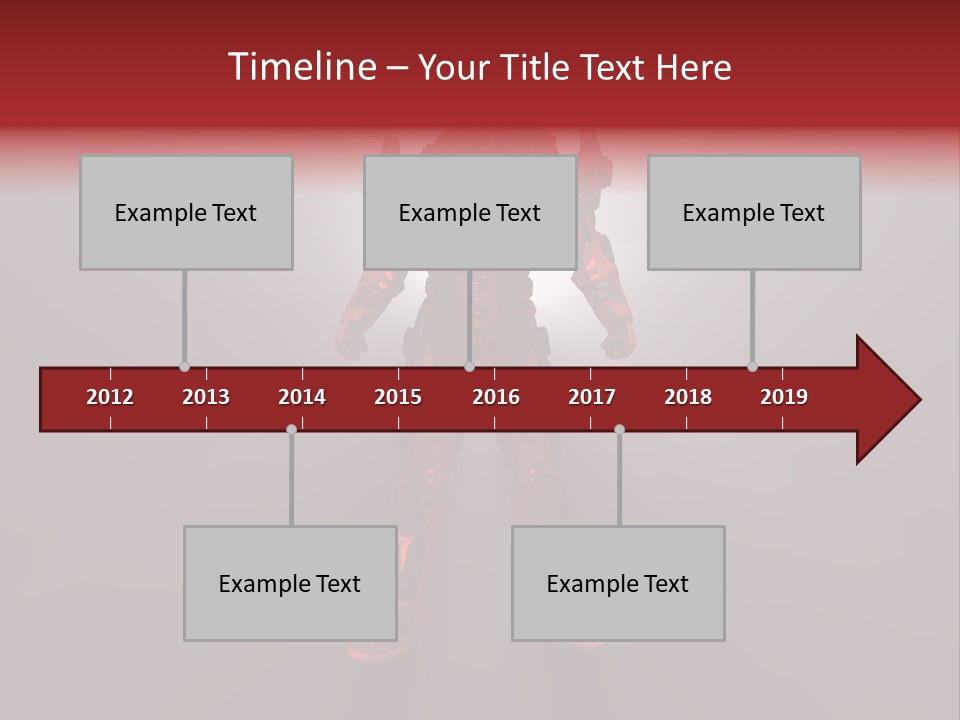 Timeline – Your Title Text Here

Example Text

Example Text

Example Text

2012 2013 2014 2015 2016 2017 2018 2019

Example Text

Example Text